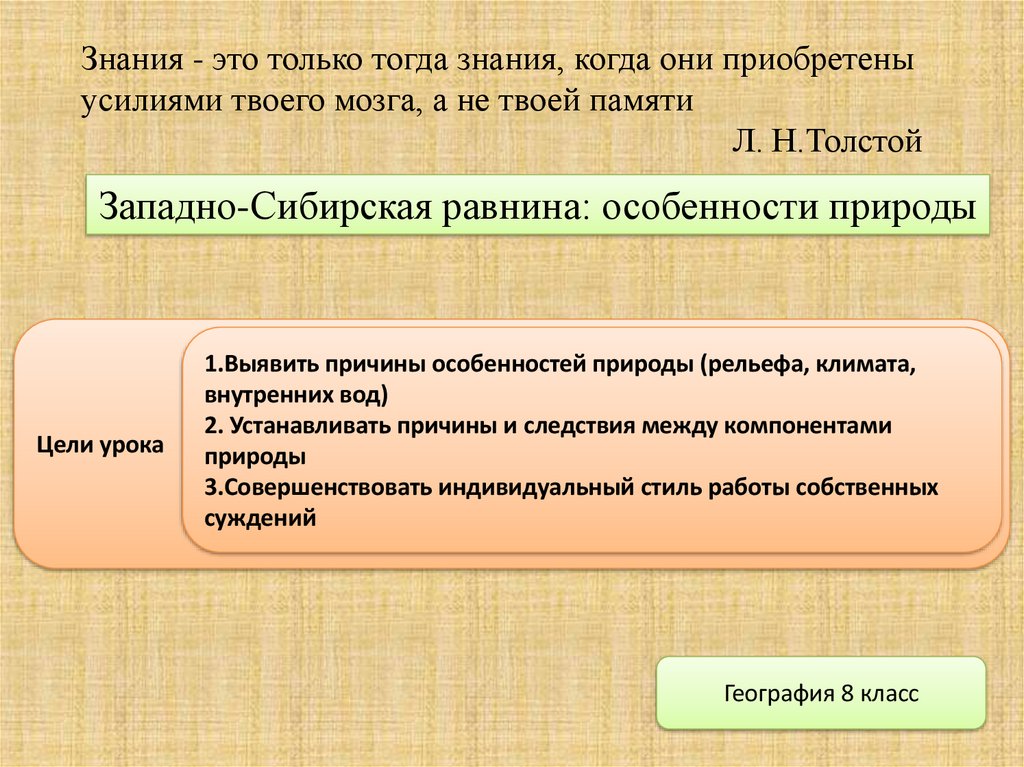 Знания - это только тогда знания, когда они приобретены усилиями твоего мозга, а не твоей памяти

Л. Н.Толстой

Западно-Сибирская равнина: особенности природы

Цели урока

1.Выявить причины особенностей природы (рельефа, климата, внутренних вод)
2. Устанавливать причины и следствия между компонентами природы
3.Совершенствовать индивидуальный стиль работы собственных суждений

География 8 класс